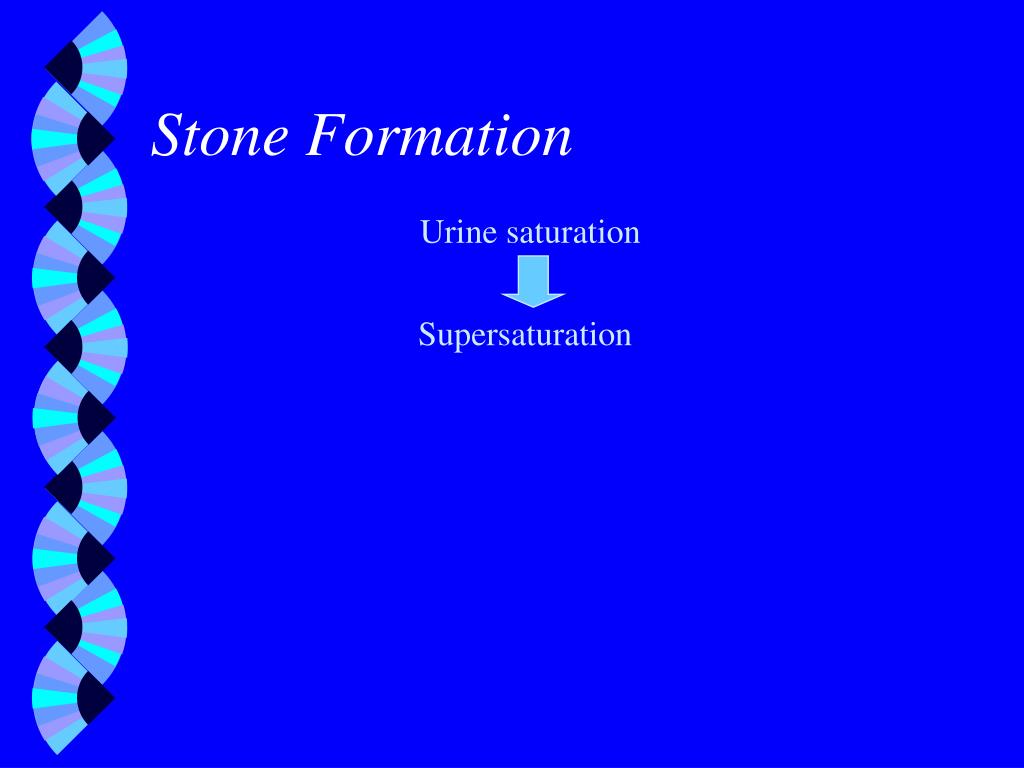 Stone Formation

Urine saturation

Supersaturation